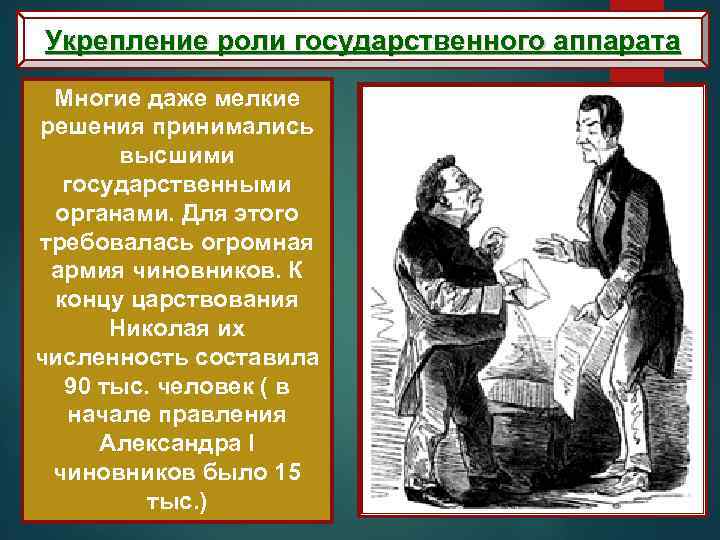 Укрепление роли государственного аппарата

Многие даже мелкие решения принимались высшими государственными органами. Для этого требовалась огромная армия чиновников. К концу царствования Николая их численность составила 90 тыс. человек ( в начале правления Александра I чиновников было 15 тыс.)